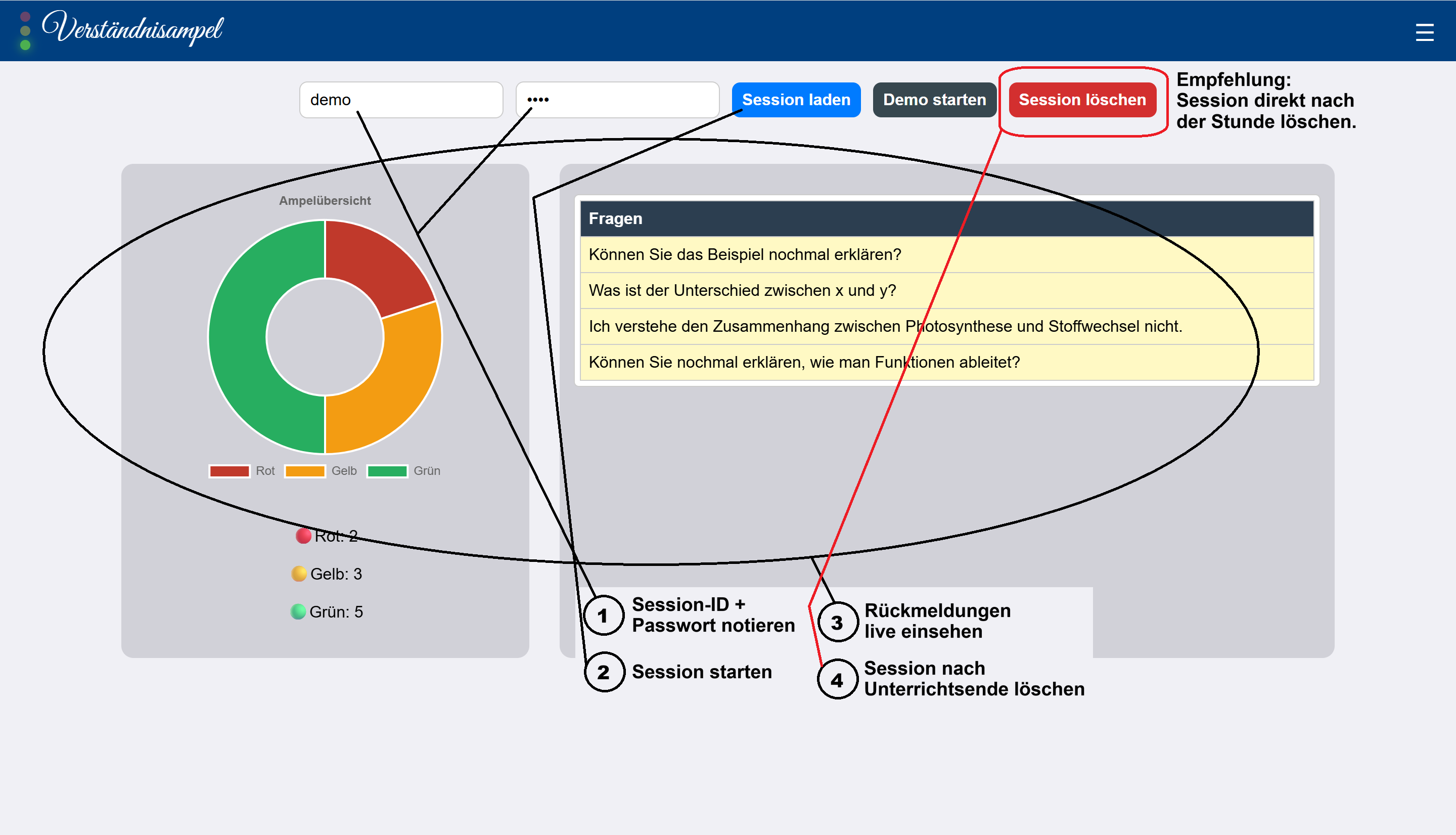 Verständnisampel

☰

demo

••••

Session laden

Demo starten

Session löschen

Empfehlung:
Session direkt nach der Stunde löschen.

Ampelübersicht

Rot Gelb Grün

Rot: 2

Gelb: 3

Grün: 5

| Fragen |
|---|
| Können Sie das Beispiel nochmal erklären? |
| Was ist der Unterschied zwischen x und y? |
| Ich verstehe den Zusammenhang zwischen Photosynthese und Stoffwechsel nicht. |
| Können Sie nochmal erklären, wie man Funktionen ableitet? |

1 Session-ID + Passwort notieren

2 Session starten

3 Rückmeldungen live einsehen

4 Session nach Unterrichtsende löschen